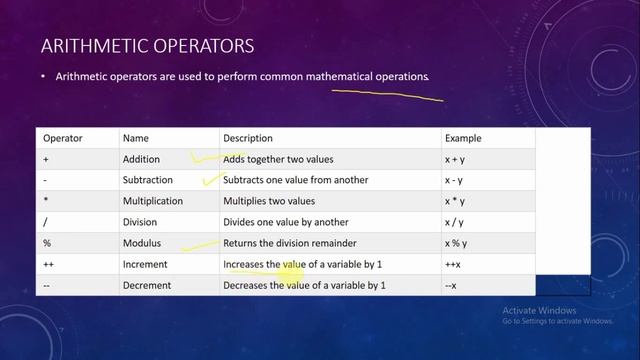 ARITHMETIC OPERATORS

• Arithmetic operators are used to perform common mathematical operations.

| Operator | Name | Description | Example |
|---|---|---|---|
| + | Addition | Adds together two values | x + y |
| - | Subtraction | Subtracts one value from another | x - y |
| * | Multiplication | Multiplies two values | x * y |
| / | Division | Divides one value by another | x / y |
| % | Modulus | Returns the division remainder | x % y |
| ++ | Increment | Increases the value of a variable by 1 | ++x |
| -- | Decrement | Decreases the value of a variable by 1 | --x |

Activate Windows
Go to Settings to activate Windows.